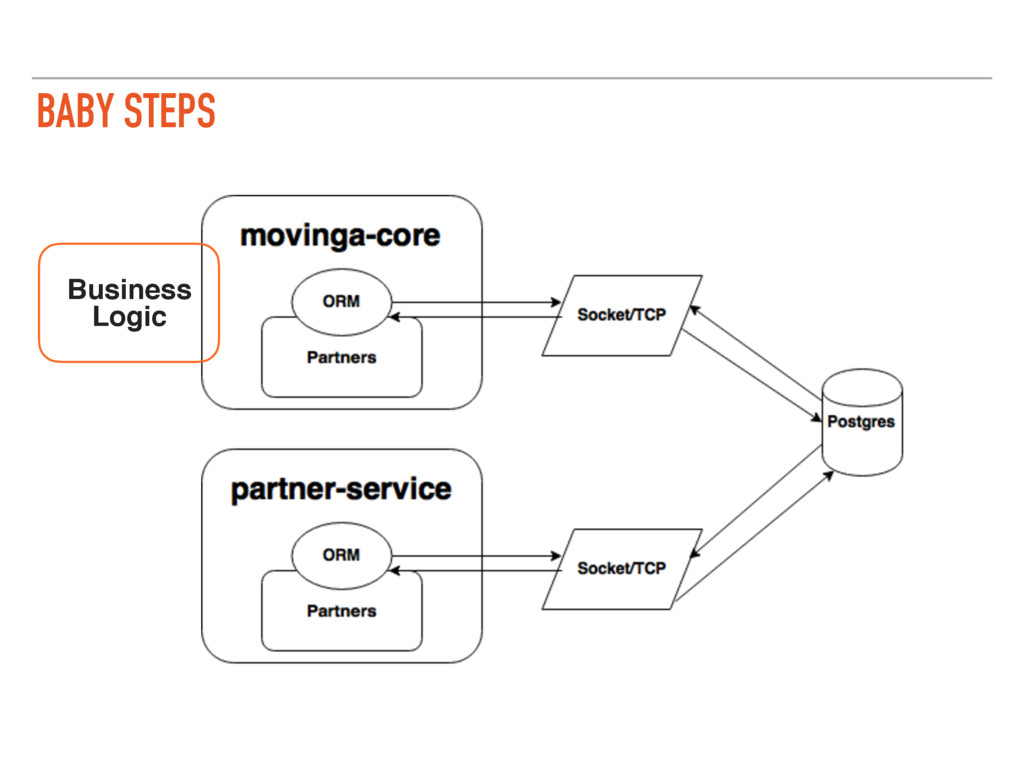 BABY STEPS

Business Logic

movinga-core

ORM

Partners

Socket/TCP

Postgres

partner-service

ORM

Partners

Socket/TCP